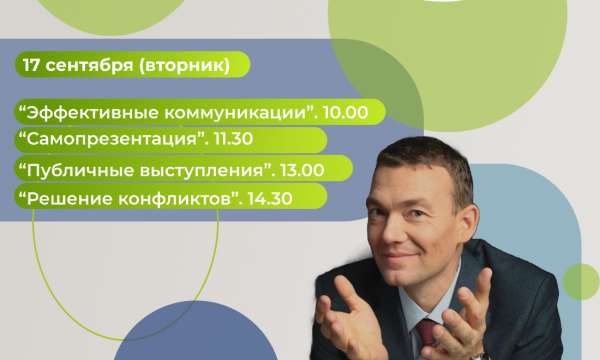 17 сентября (вторник)

“Эффективные коммуникации”. 10.00

“Самопрезентация”. 11.30

“Публичные выступления”. 13.00

“Решение конфликтов”. 14.30